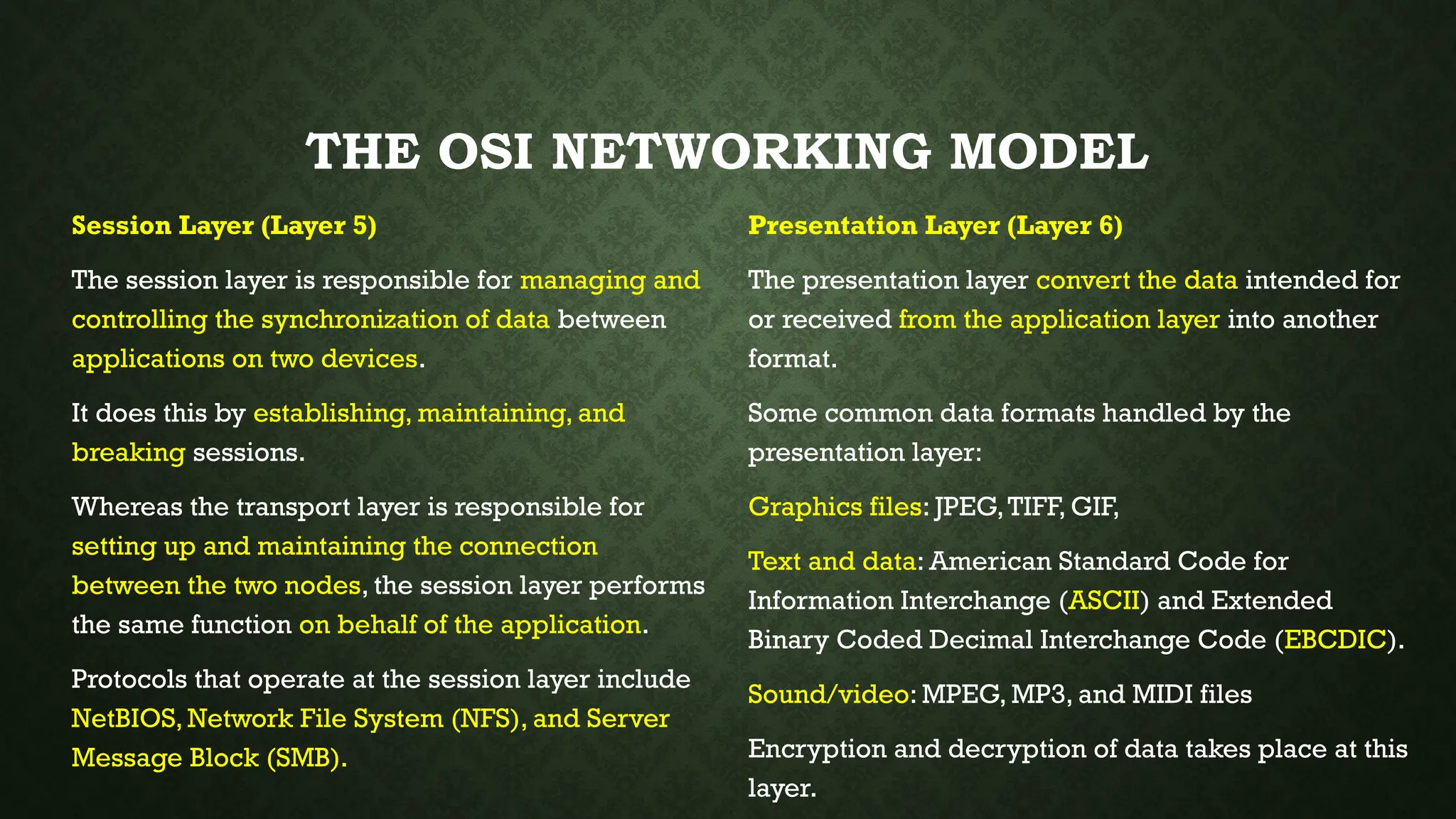 THE OSI NETWORKING MODEL

Session Layer (Layer 5)

The session layer is responsible for managing and controlling the synchronization of data between applications on two devices.

It does this by establishing, maintaining, and breaking sessions.

Whereas the transport layer is responsible for setting up and maintaining the connection between the two nodes, the session layer performs the same function on behalf of the application.

Protocols that operate at the session layer include NetBIOS, Network File System (NFS), and Server Message Block (SMB).

Presentation Layer (Layer 6)

The presentation layer convert the data intended for or received from the application layer into another format.

Some common data formats handled by the presentation layer:

Graphics files: JPEG, TIFF, GIF,

Text and data: American Standard Code for Information Interchange (ASCII) and Extended Binary Coded Decimal Interchange Code (EBCDIC).

Sound/video: MPEG, MP3, and MIDI files

Encryption and decryption of data takes place at this layer.